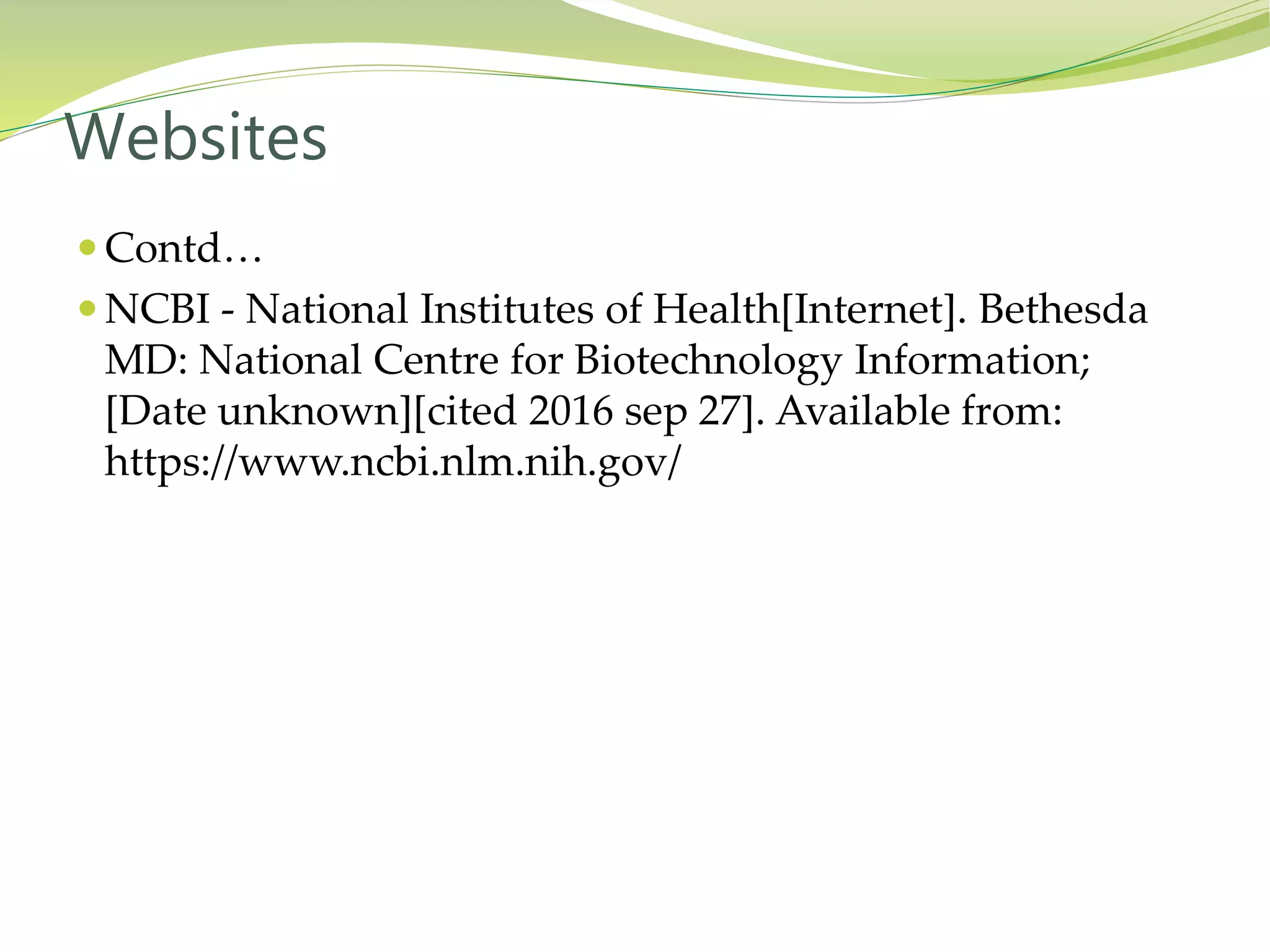 Websites

Contd…

NCBI - National Institutes of Health[Internet]. Bethesda MD: National Centre for Biotechnology Information; [Date unknown][cited 2016 sep 27]. Available from: https://www.ncbi.nlm.nih.gov/